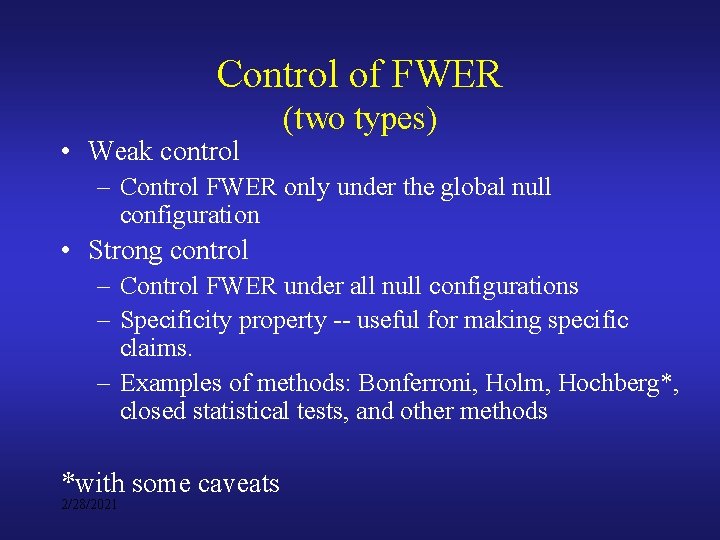 Control of FWER
(two types)

• Weak control
– Control FWER only under the global null configuration
• Strong control
– Control FWER under all null configurations
– Specificity property -- useful for making specific claims.
– Examples of methods: Bonferroni, Holm, Hochberg*, closed statistical tests, and other methods

*with some caveats
2/28/2021